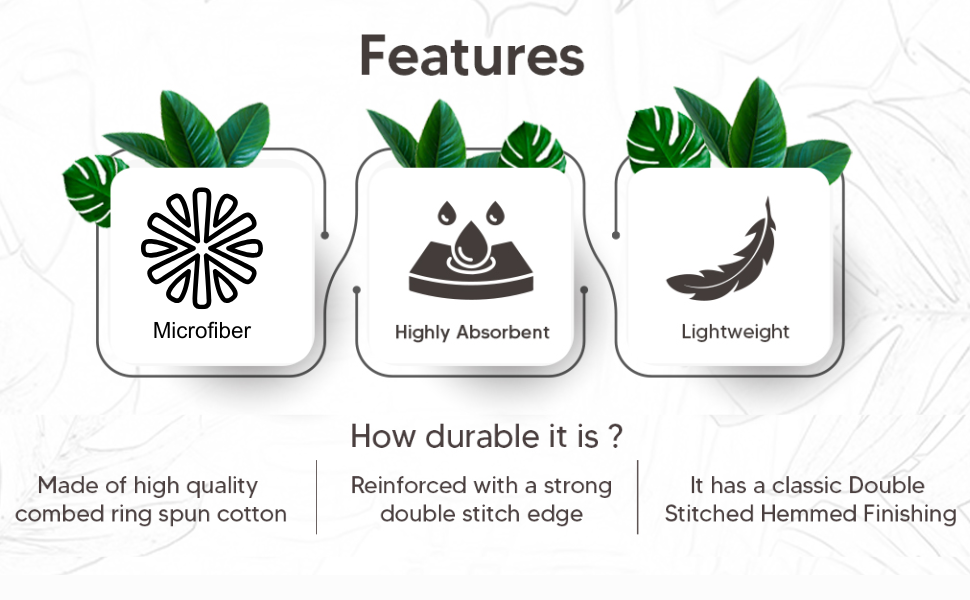 Features

Microfiber

Highly Absorbent

Lightweight

How durable it is ?

Made of high quality combed ring spun cotton

Reinforced with a strong double stitch edge

It has a classic Double Stitched Hemmed Finishing